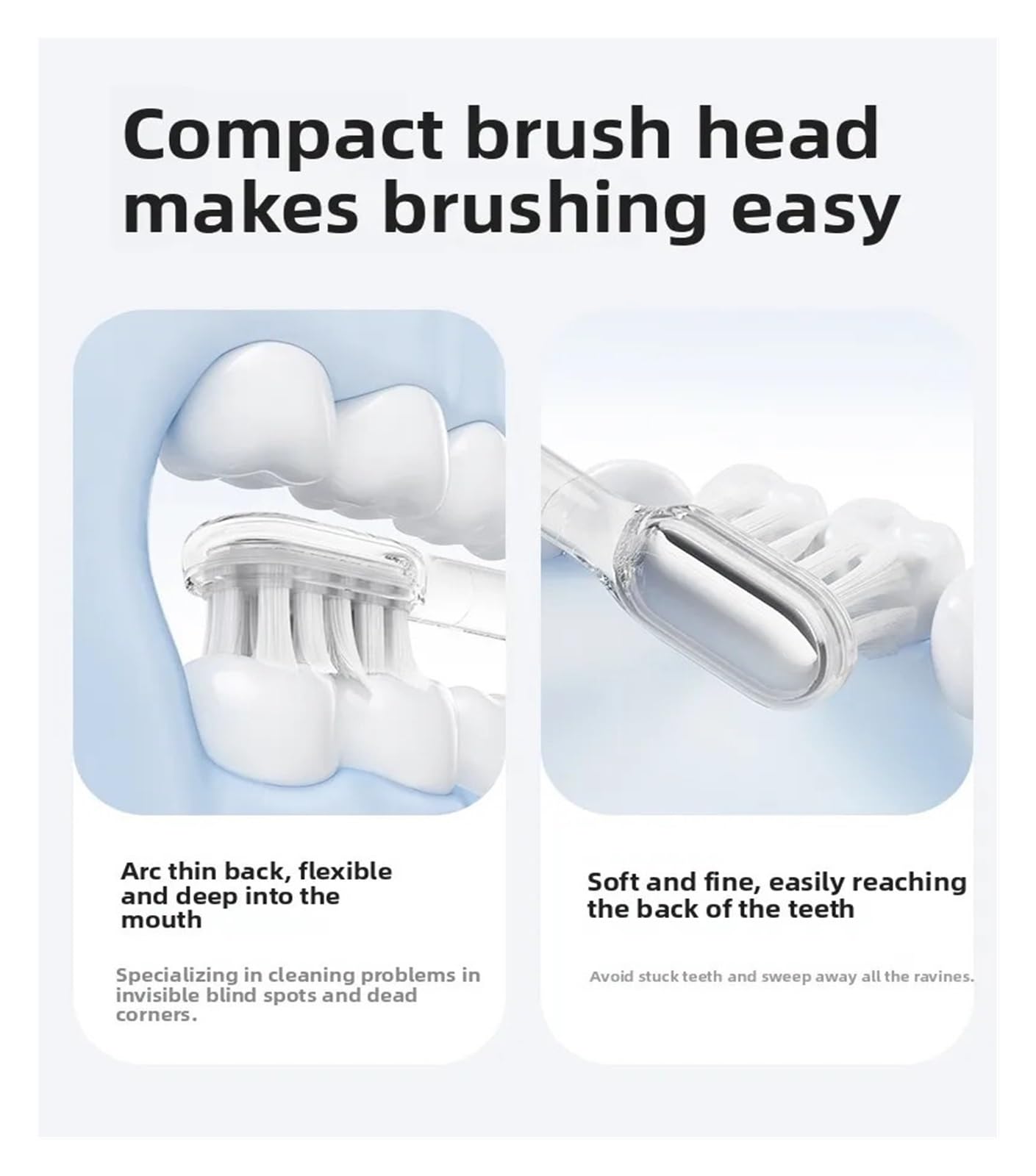 Compact brush head makes brushing easy

Arc thin back, flexible and deep into the mouth

Specializing in cleaning problems in invisible blind spots and dead corners.

Soft and fine, easily reaching the back of the teeth

Avoid stuck teeth and sweep away all the ravines.